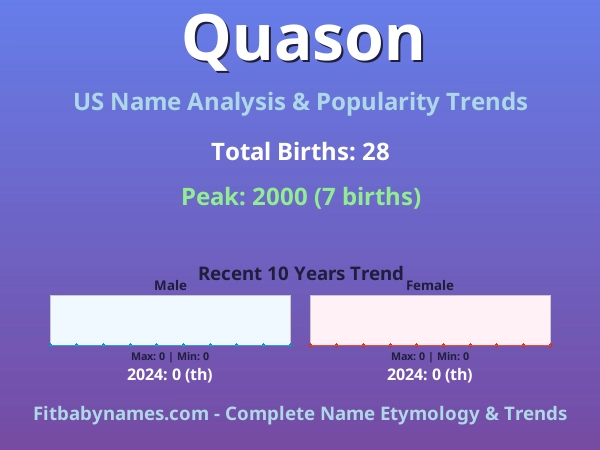 Quason

US Name Analysis & Popularity Trends

Total Births: 28

Peak: 2000 (7 births)

Recent 10 Years Trend

Male

Max: 0 | Min: 0

2024: 0 (th)

Female

Max: 0 | Min: 0

2024: 0 (th)

Fitbabynames.com - Complete Name Etymology & Trends